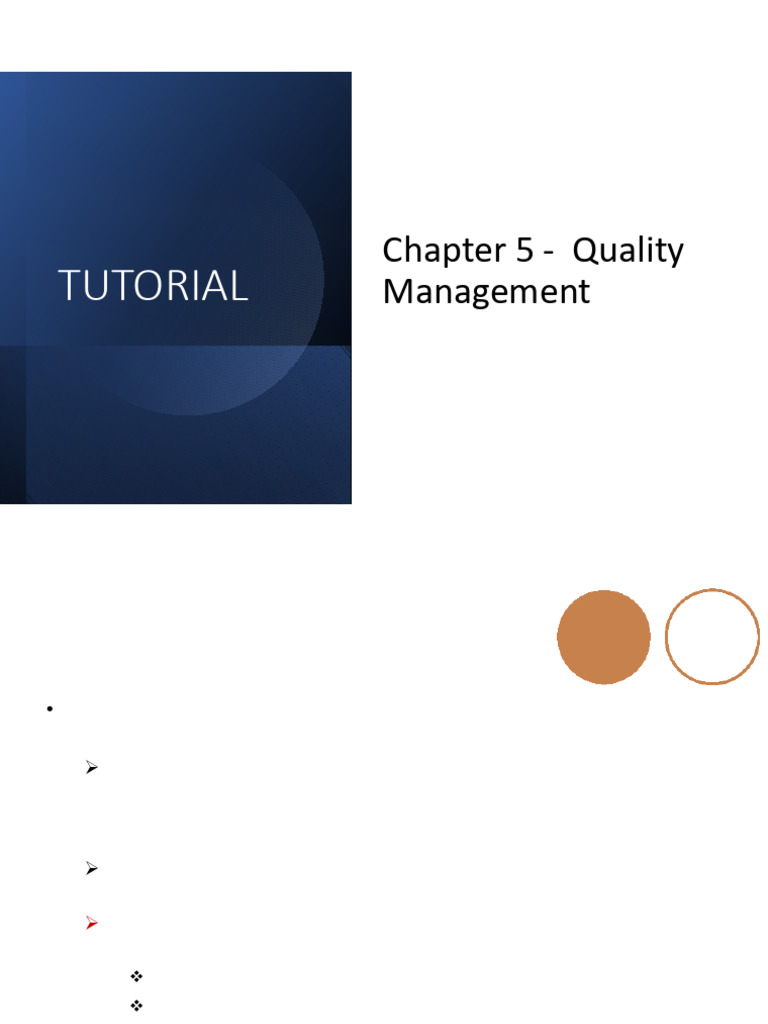 TUTORIAL

Chapter 5 - Quality Management